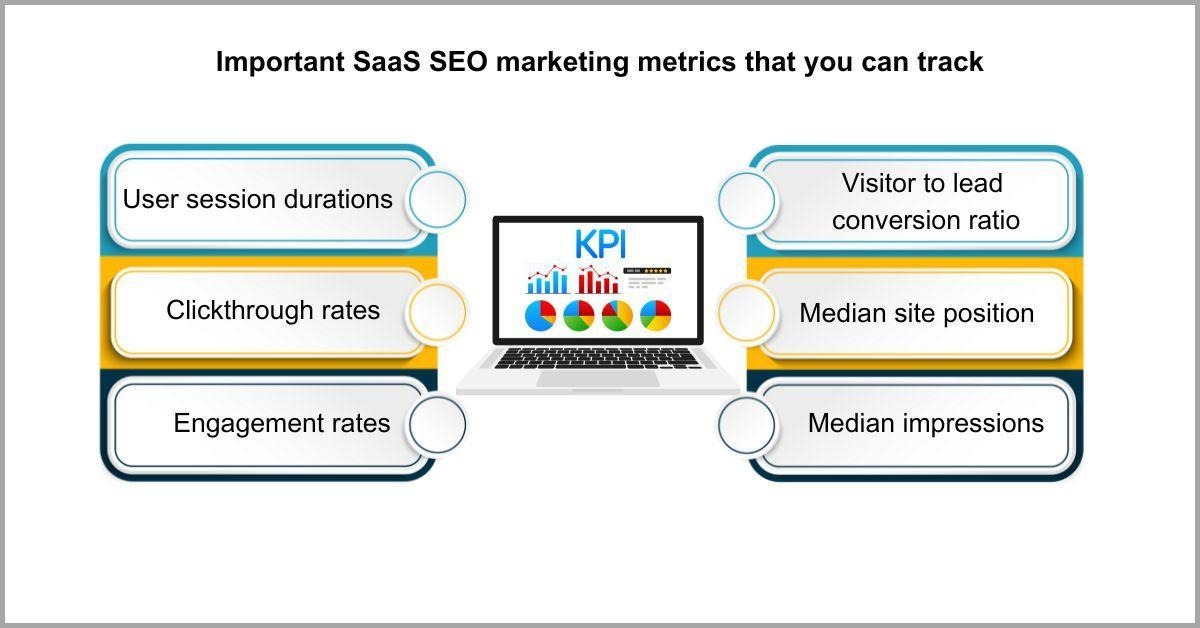 Important SaaS SEO marketing metrics that you can track

User session durations

Clickthrough rates

Engagement rates

KPI

Visitor to lead conversion ratio

Median site position

Median impressions